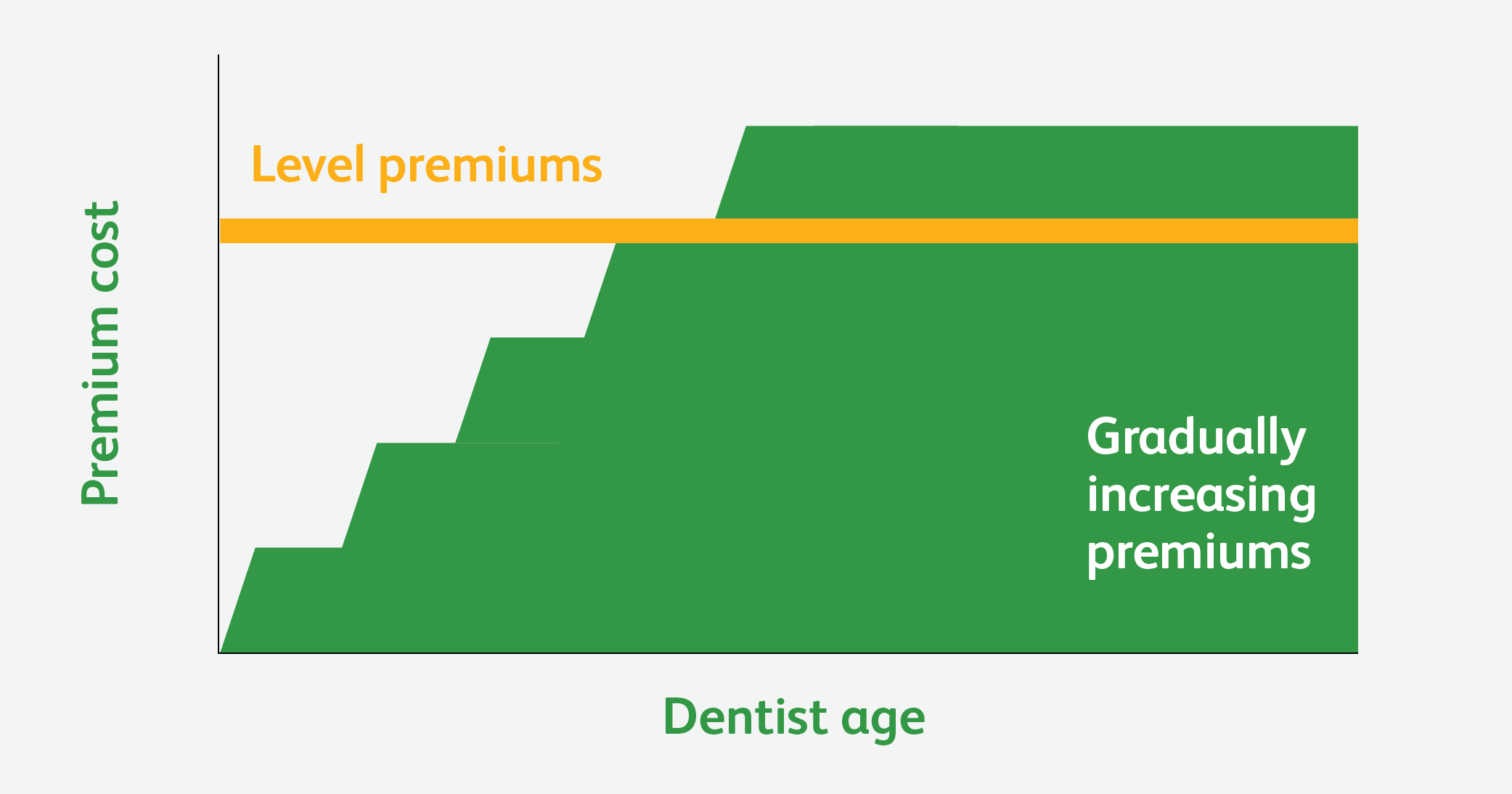 Premium cost

Level premiums

Gradually increasing premiums

Dentist age